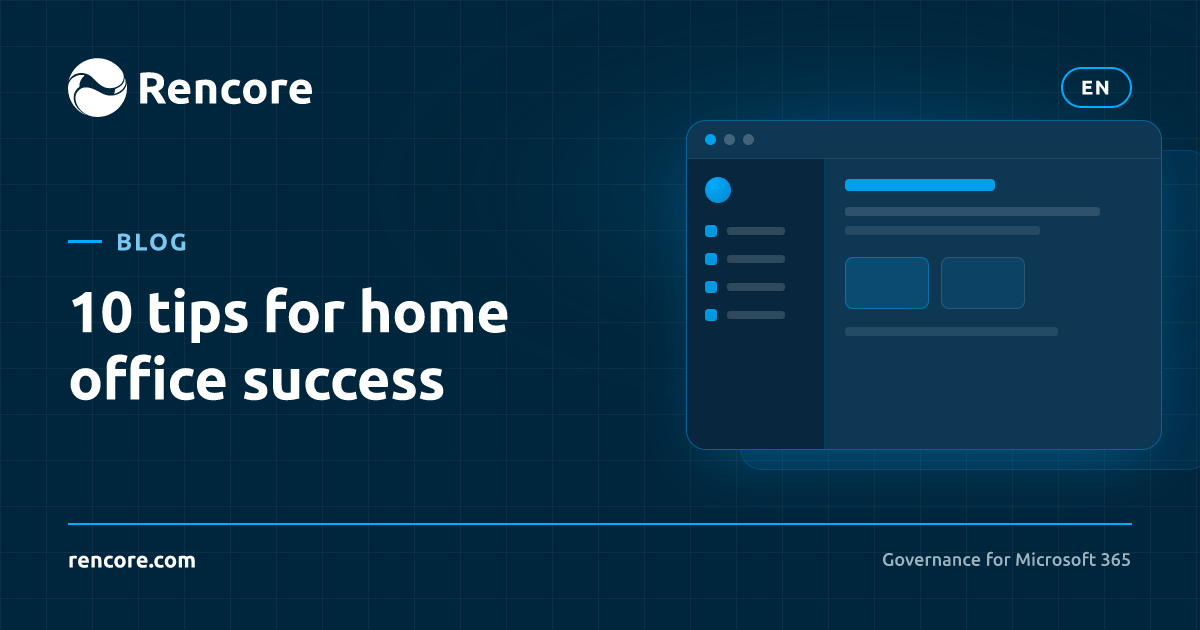 Rencore

EN

BLOG

10 tips for home office success

rencore.com

Governance for Microsoft 365